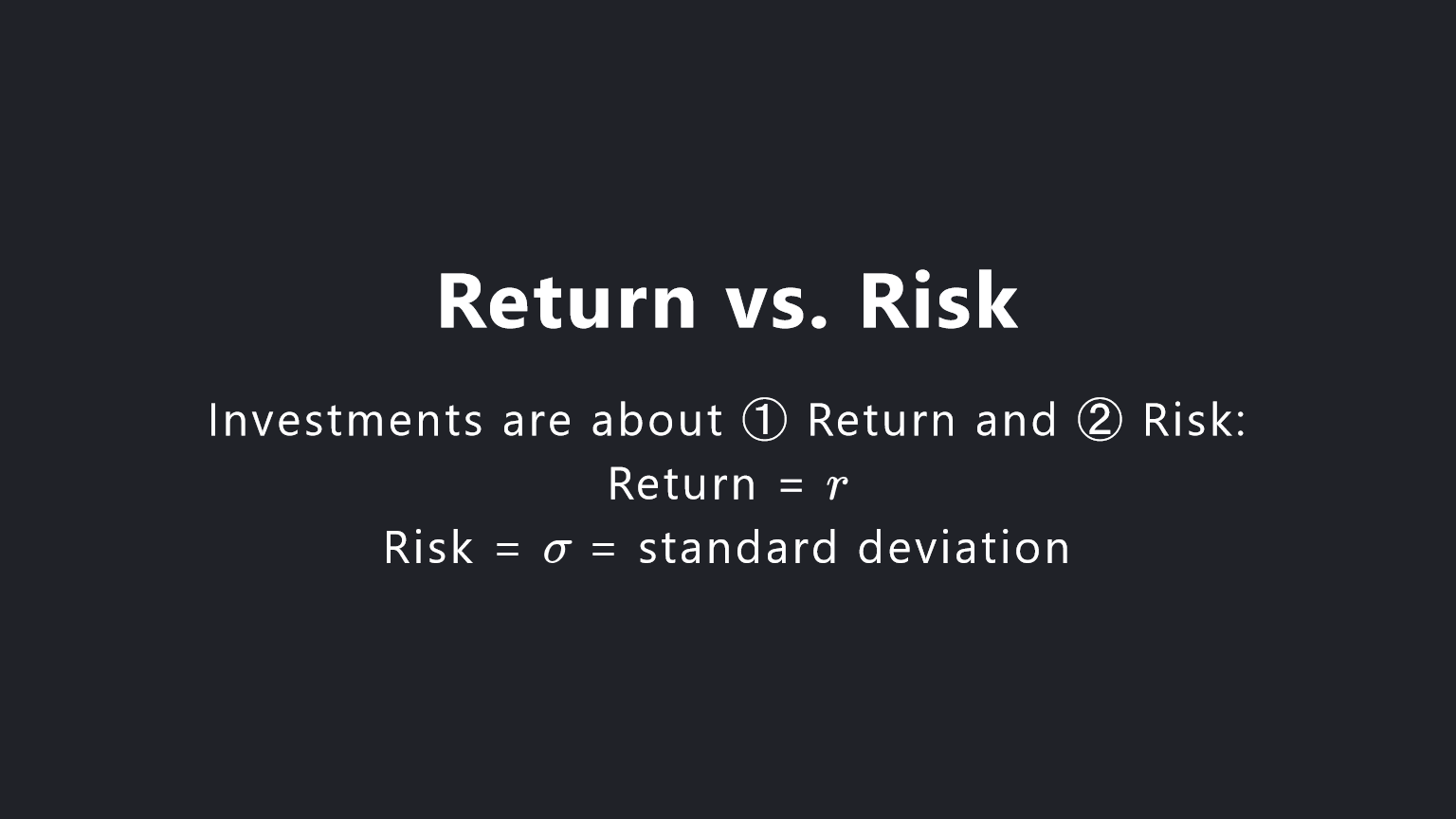 Return vs. Risk

Investments are about ① Return and ② Risk:
Return = $r$
Risk = $\sigma$ = standard deviation